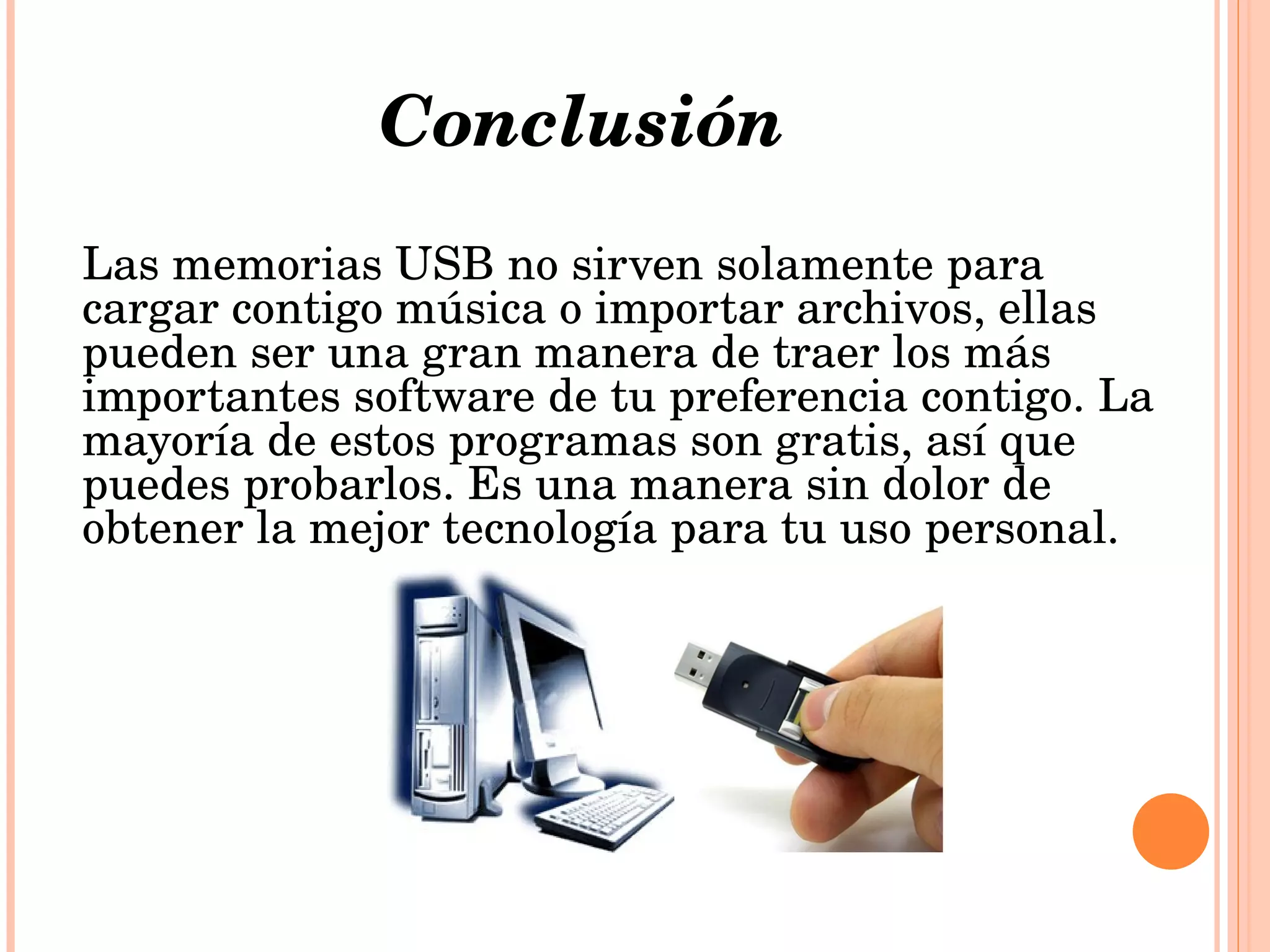 Conclusión

Las memorias USB no sirven solamente para cargar contigo música o importar archivos, ellas pueden ser una gran manera de traer los más importantes software de tu preferencia contigo. La mayoría de estos programas son gratis, así que puedes probarlos. Es una manera sin dolor de obtener la mejor tecnología para tu uso personal.